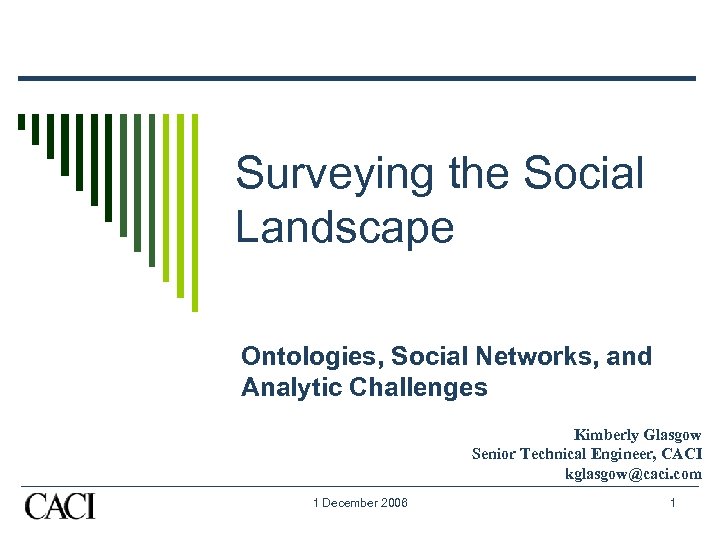 Surveying the Social Landscape

Ontologies, Social Networks, and Analytic Challenges

Kimberly Glasgow
Senior Technical Engineer, CACI
kglasgow@caci.com

CACI

1 December 2008

1